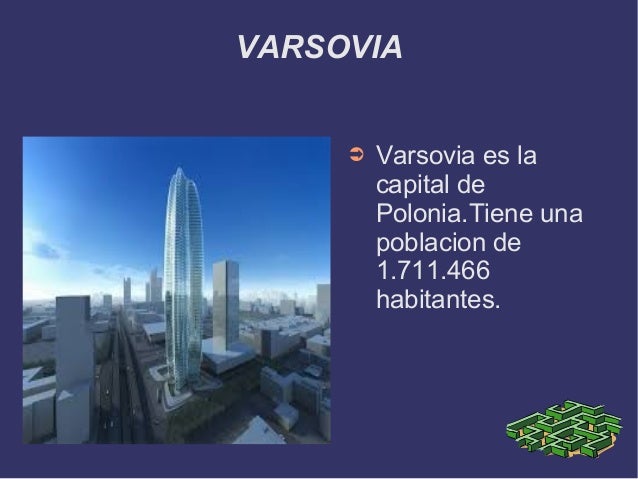 VARSOVIA

➲ Varsovia es la capital de Polonia.Tiene una poblacion de 1.711.466 habitantes.